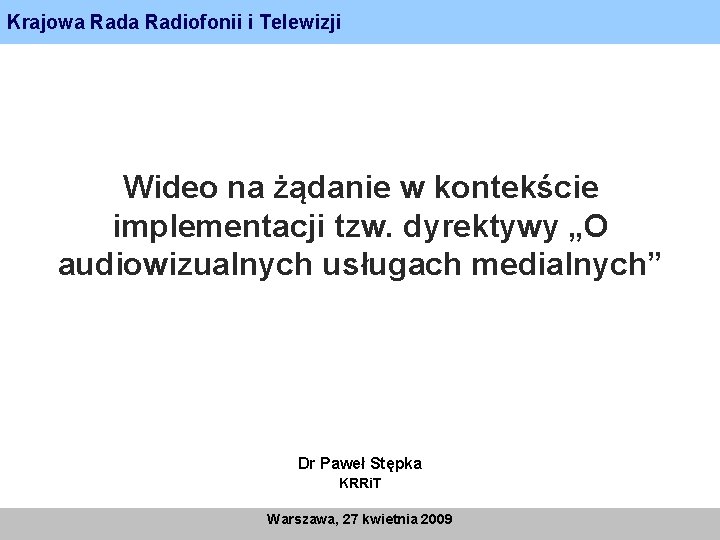 Krajowa Rada Radiofonii i Telewizji

Wideo na żądanie w kontekście implementacji tzw. dyrektywy „O audiowizualnych usługach medialnych”

Dr Paweł Stępka
KRRiT

Warszawa, 27 kwietnia 2009